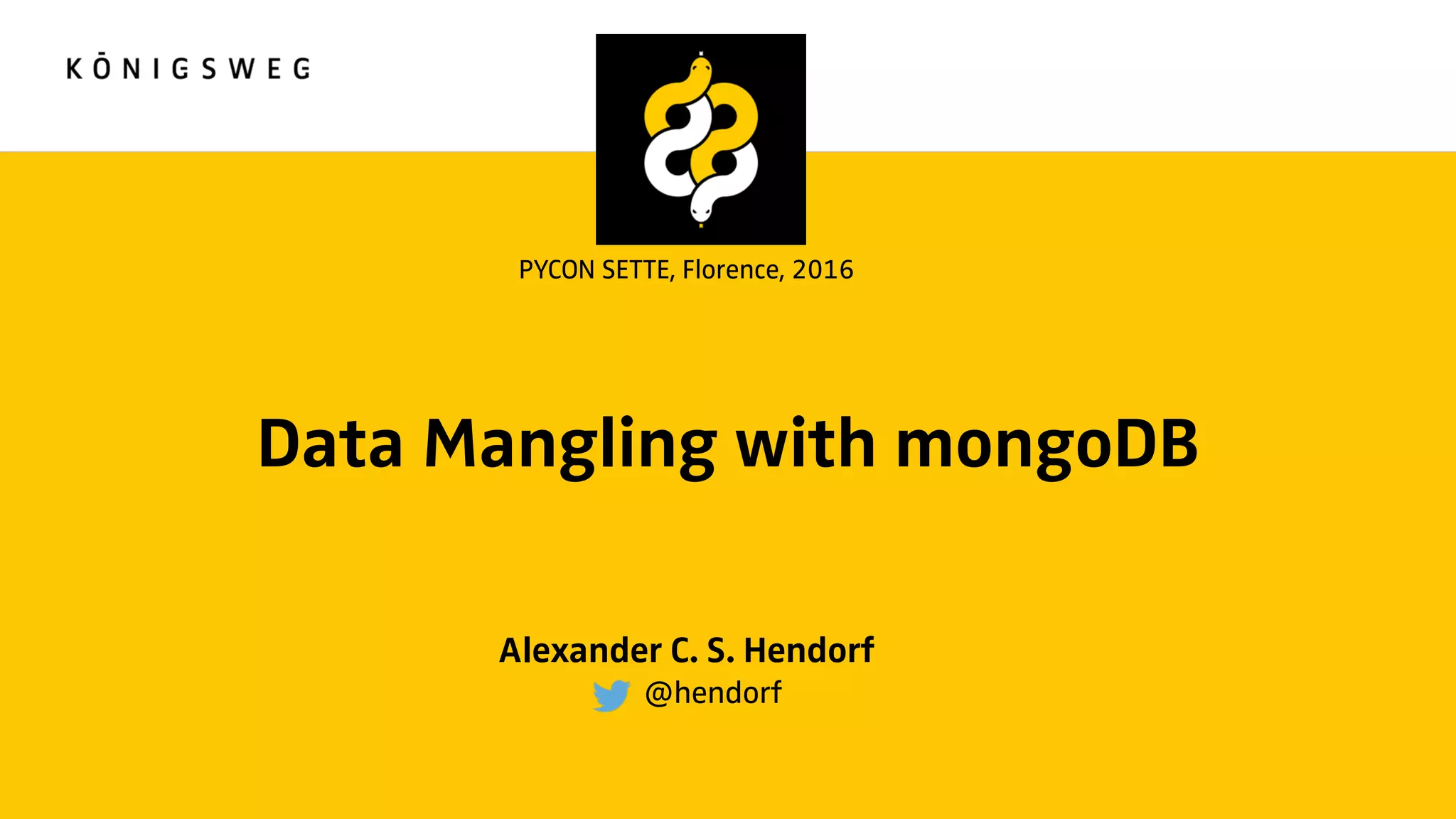 KŌNIGSWEG

PYCON SETTE, Florence, 2016

Data Mangling with mongoDB

Alexander C. S. Hendorf
@hendorf